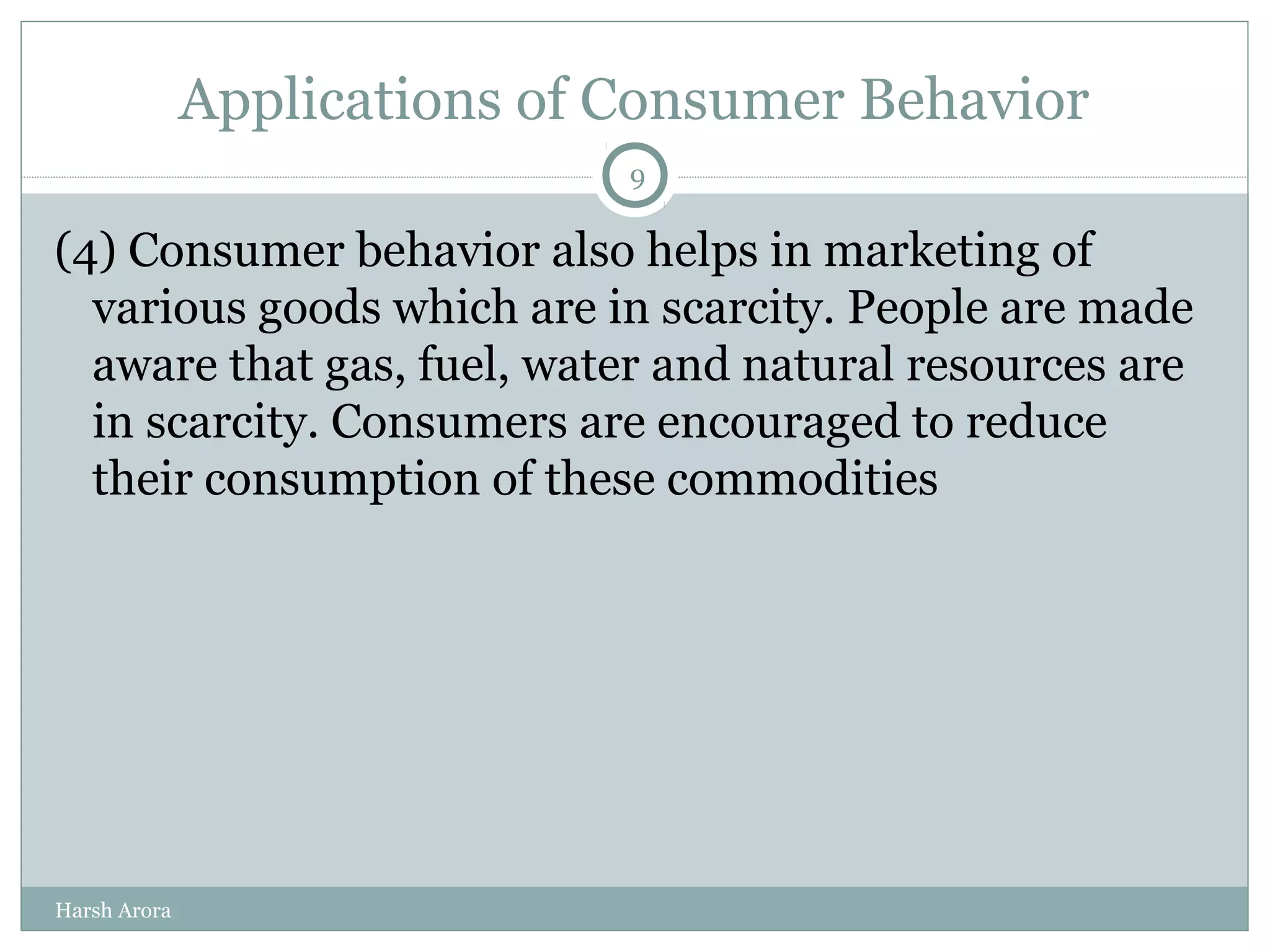 Applications of Consumer Behavior

9

(4) Consumer behavior also helps in marketing of various goods which are in scarcity. People are made aware that gas, fuel, water and natural resources are in scarcity. Consumers are encouraged to reduce their consumption of these commodities

Harsh Arora